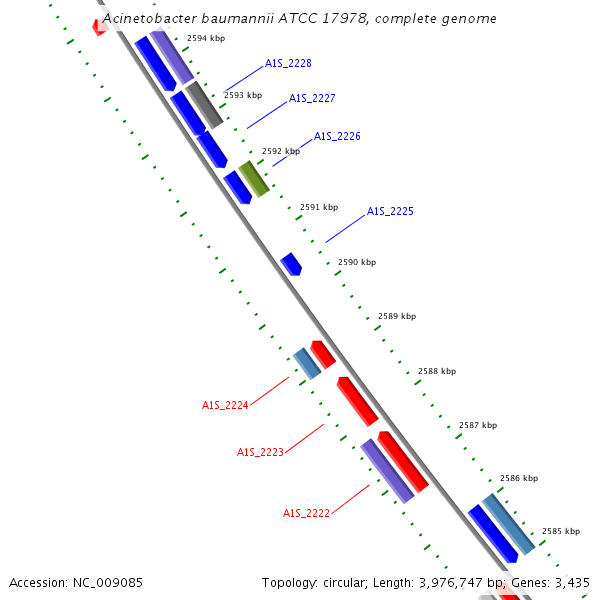 Acinetobacter baumannii ATCC 17978, complete genome

2594 kbp

A1S_2228

2593 kbp

A1S_2227

A1S_2226

2592 kbp

2591 kbp

A1S_2225

2590 kbp

2589 kbp

2588 kbp

A1S_2224

2587 kbp

A1S_2223

2586 kbp

A1S_2222

2585 kbp

Accession: NC_009085

Topology: circular; Length: 3,976,747 bp; Genes: 3,435